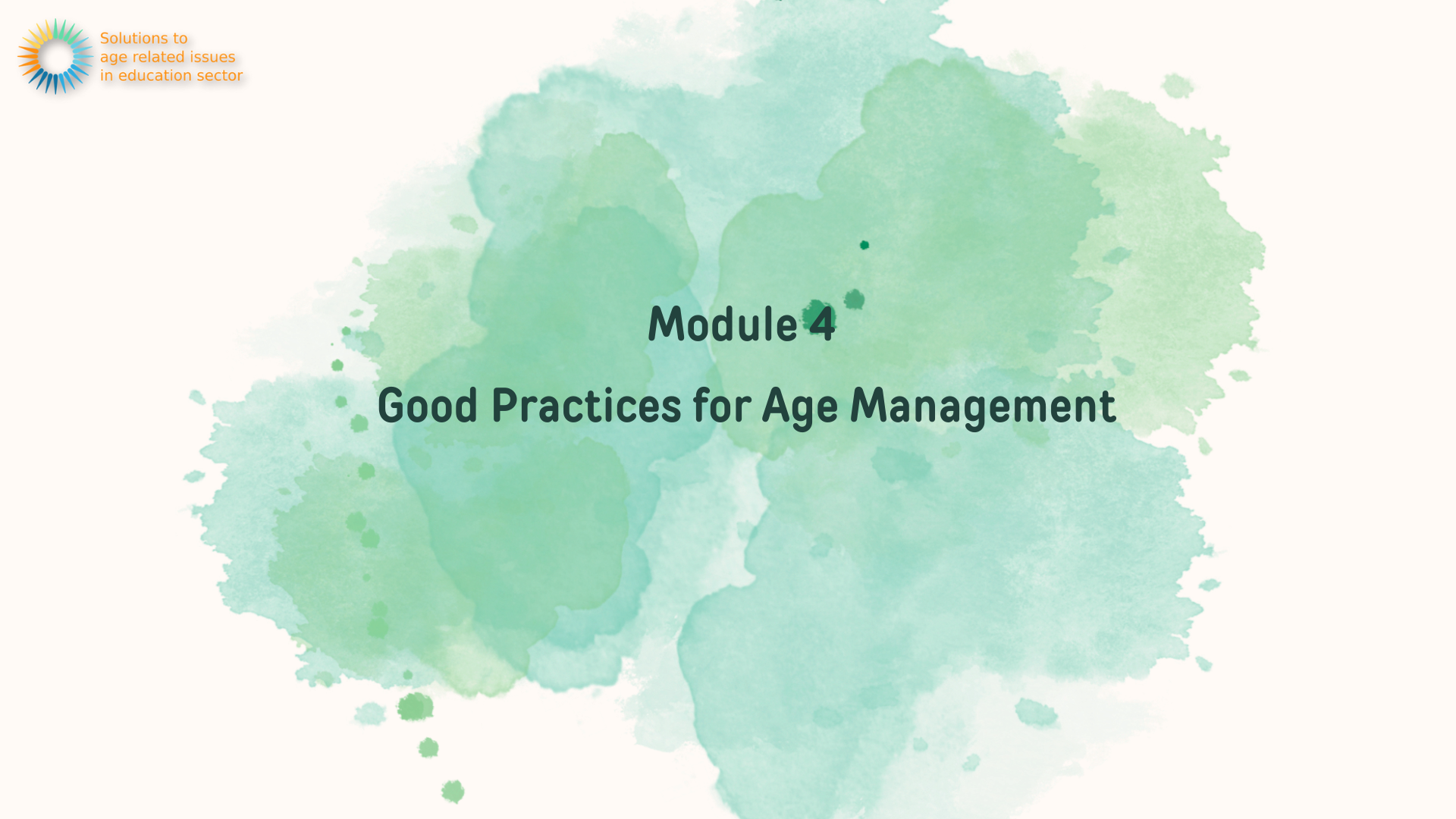 Solutions to
age related issues
in education sector

Module 4

Good Practices for Age Management